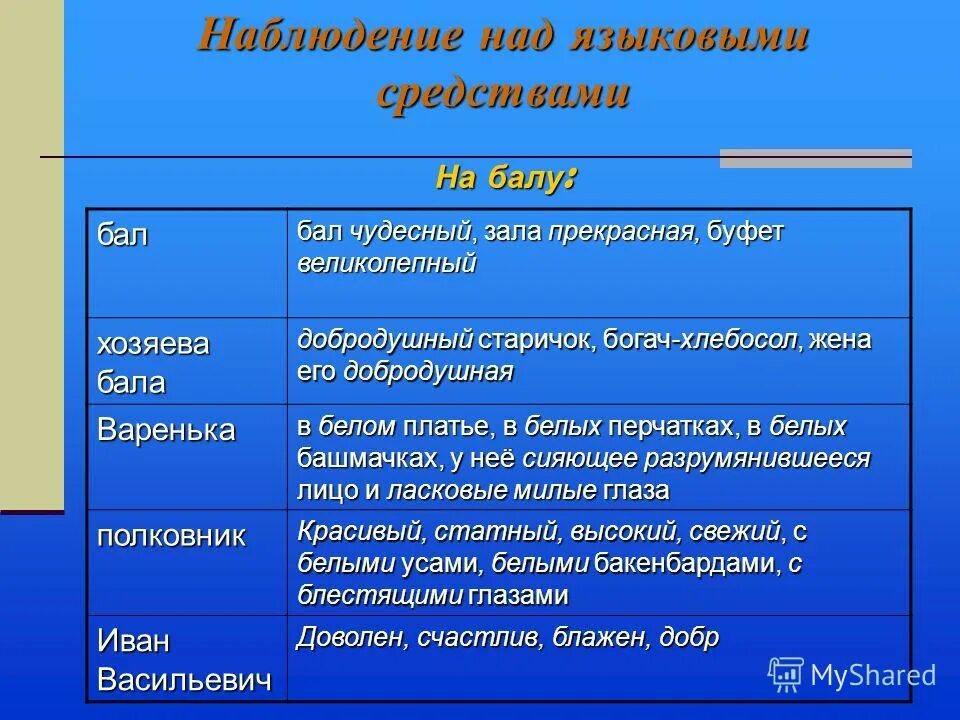 Наблюдение над языковыми средствами

На балу:

| бал | бал чудесный, зала прекрасная, буфет великолепный |
|---|---|
| хозяева бала | добродушный старичок, богач-хлебосол, жена его добродушная |
| Варенька | в белом платье, в белых перчатках, в белых башмачках, у неё сияющее разрумянившееся лицо и ласковые милые глаза |
| полковник | Красивый, статный, высокий, свежий, с белыми усами, белыми бакенбардами, с блестящими глазами |
| Иван Васильевич | Доволен, счастлив, блажен, добр |

MyShared